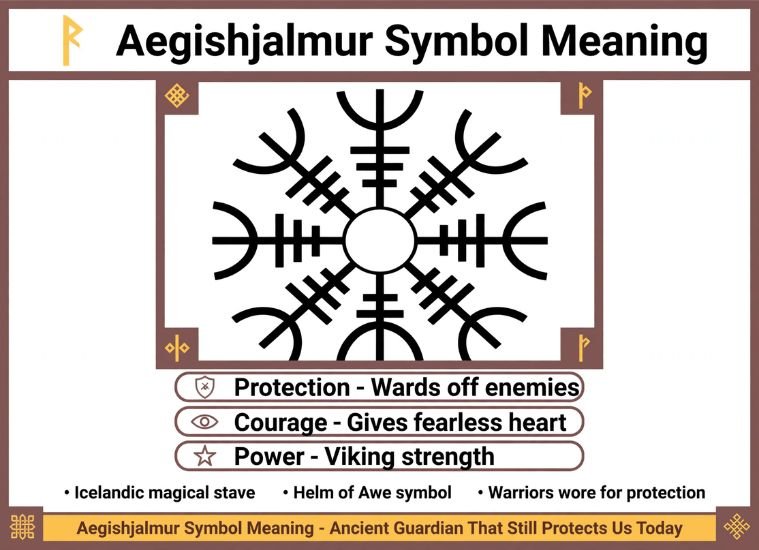 Aegishjalmur Symbol Meaning

Protection - Wards off enemies

Courage - Gives fearless heart

Power - Viking strength

• Icelandic magical stave • Helm of Awe symbol • Warriors wore for protection

Aegishjalmur Symbol Meaning - Ancient Guardian That Still Protects Us Today